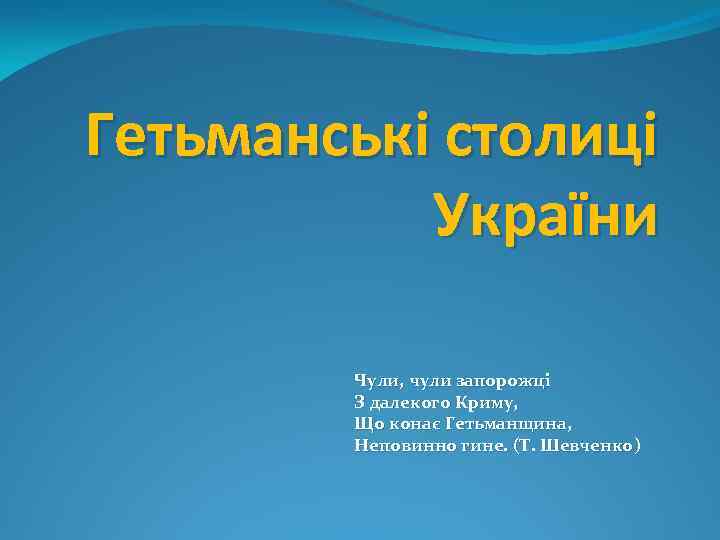 Гетьманські столиці України

Чули, чули запорожці
З далекого Криму,
Що конає Гетьманщина,
Неповинно гине. (Т. Шевченко)